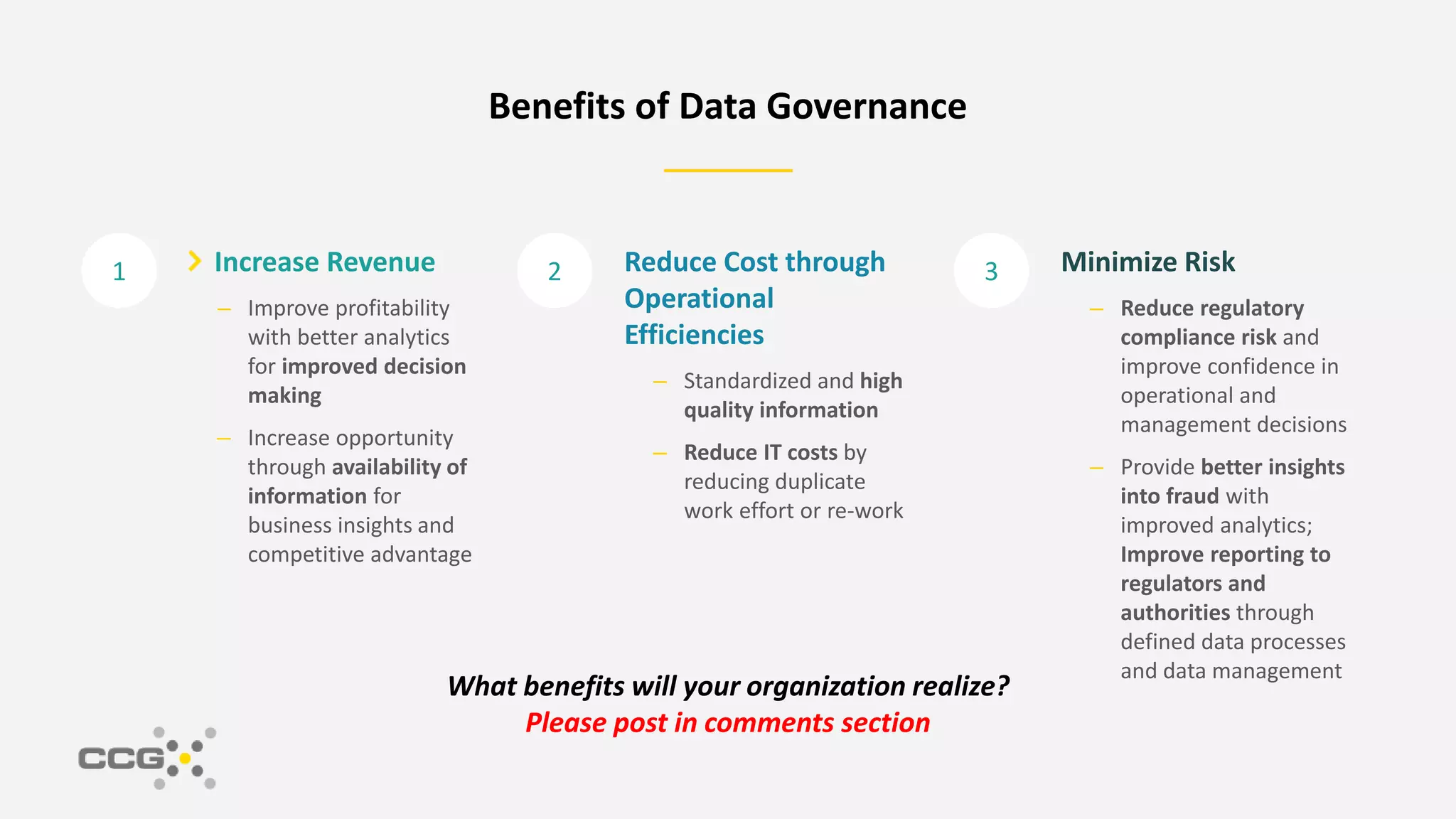 Benefits of Data Governance

1

Increase Revenue

– Improve profitability with better analytics for improved decision making

– Increase opportunity through availability of information for business insights and competitive advantage

2

Reduce Cost through Operational Efficiencies

– Standardized and high quality information

– Reduce IT costs by reducing duplicate work effort or re-work

3

Minimize Risk

– Reduce regulatory compliance risk and improve confidence in operational and management decisions

– Provide better insights into fraud with improved analytics; Improve reporting to regulators and authorities through defined data processes and data management

What benefits will your organization realize?
Please post in comments section

CCG